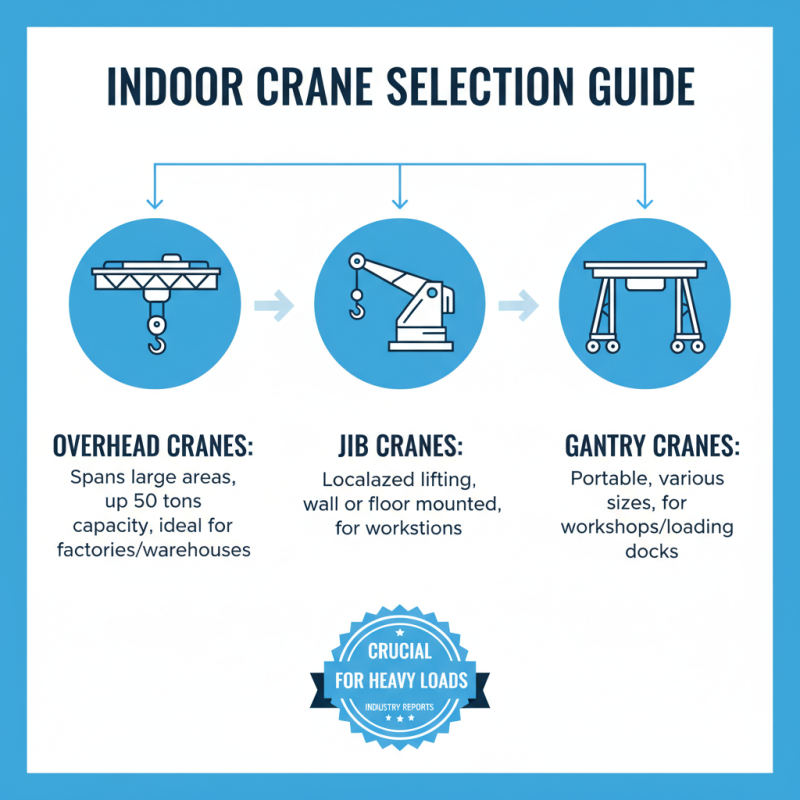 INDOOR CRANE SELECTION GUIDE

OVERHEAD CRANES:
Spans large areas, up 50 tons capacity, ideal for factories/warehouses

JIB CRANES:
Localazed lifting, wall or floor mounted, for workstions

GANTRY CRANES:
Portable, various sizes, for workshops/loading docks

CRUCIAL
FOR HEAVY LOADS
INDUSTRY REPORTS